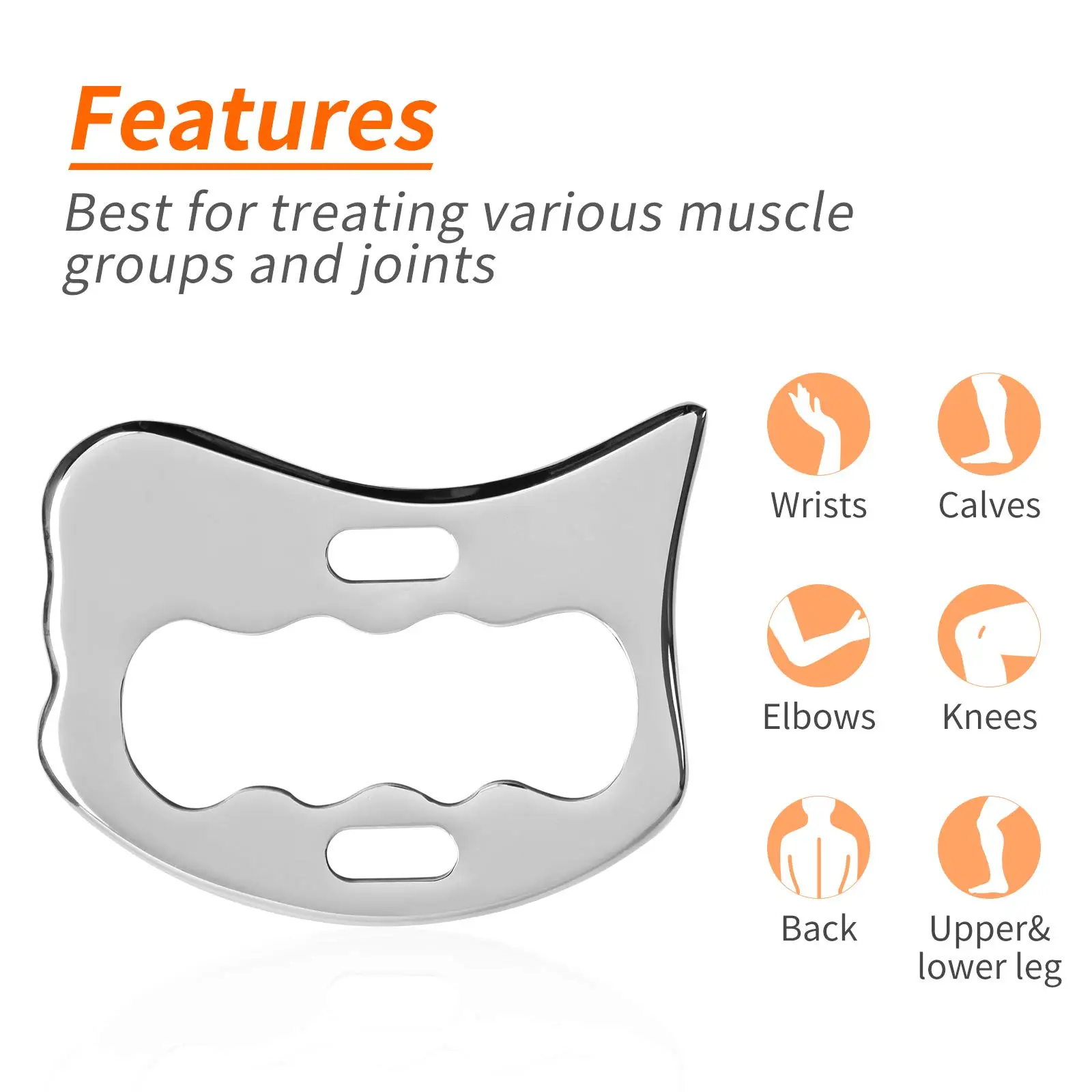 Features

Best for treating various muscle groups and joints

Wrists

Calves

Elbows

Knees

Back

Upper& lower leg